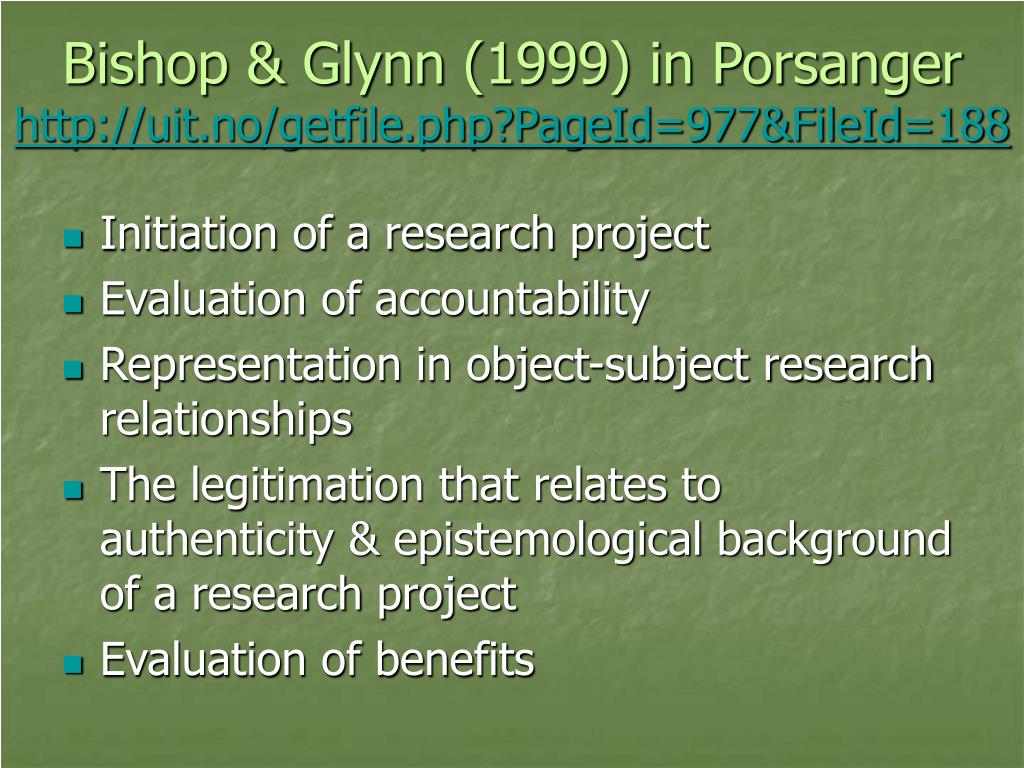 Bishop & Glynn (1999) in Porsanger
http://uit.no/getfile.php?PageId=977&FileId=188

- Initiation of a research project
- Evaluation of accountability
- Representation in object-subject research relationships
- The legitimation that relates to authenticity & epistemological background of a research project
- Evaluation of benefits